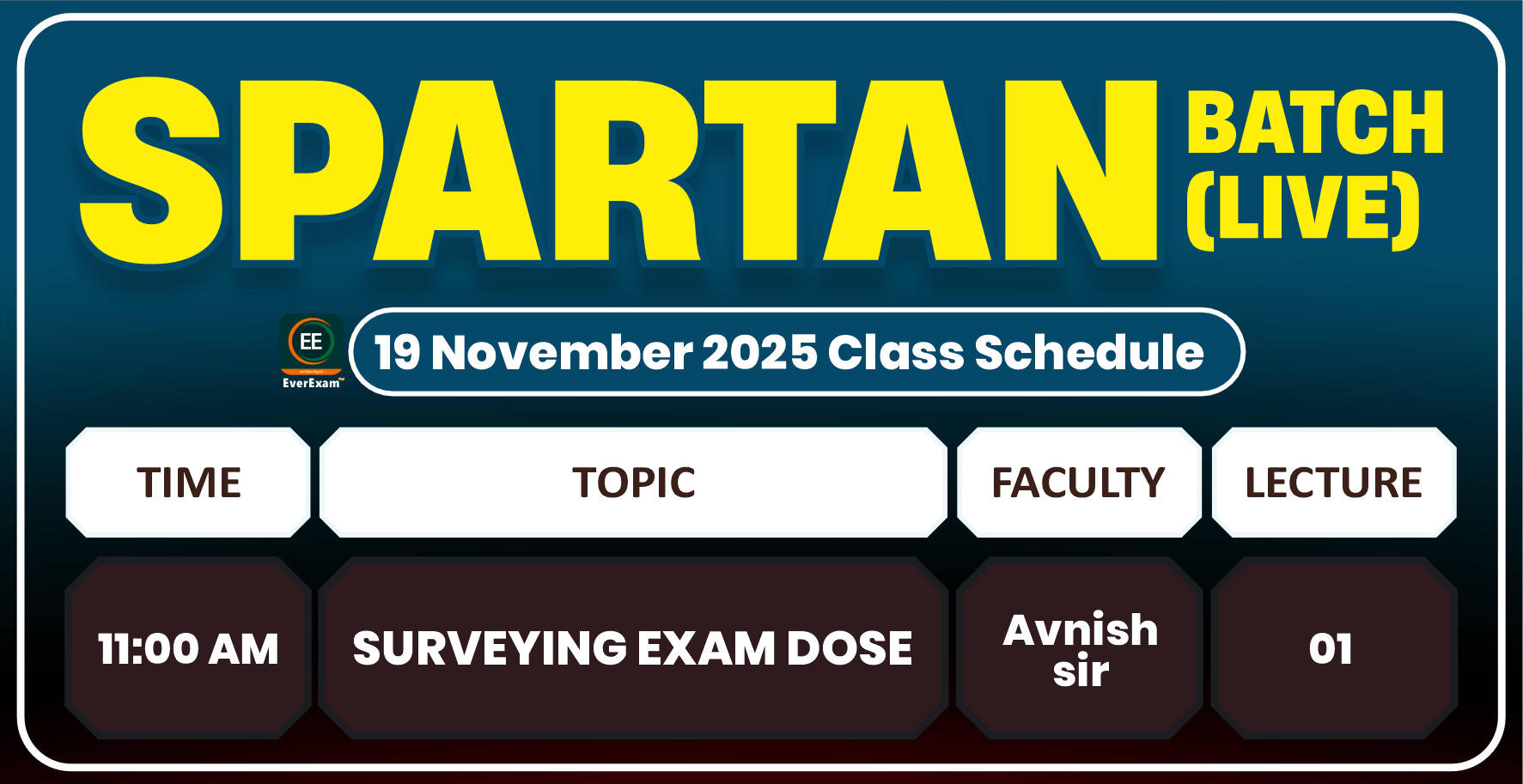 SPARTAN BATCH (LIVE)

EE EverExam

19 November 2025 Class Schedule

| TIME | TOPIC | FACULTY | LECTURE |
|---|---|---|---|
| 11:00 AM | SURVEYING EXAM DOSE | Avnish sir | 01 |